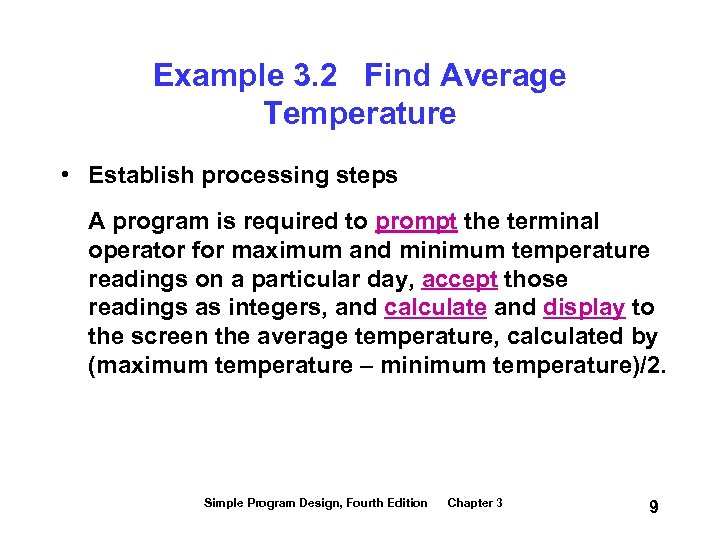 Example 3.2 Find Average Temperature

• Establish processing steps

A program is required to prompt the terminal operator for maximum and minimum temperature readings on a particular day, accept those readings as integers, and calculate and display to the screen the average temperature, calculated by (maximum temperature – minimum temperature)/2.

Simple Program Design, Fourth Edition Chapter 3

9